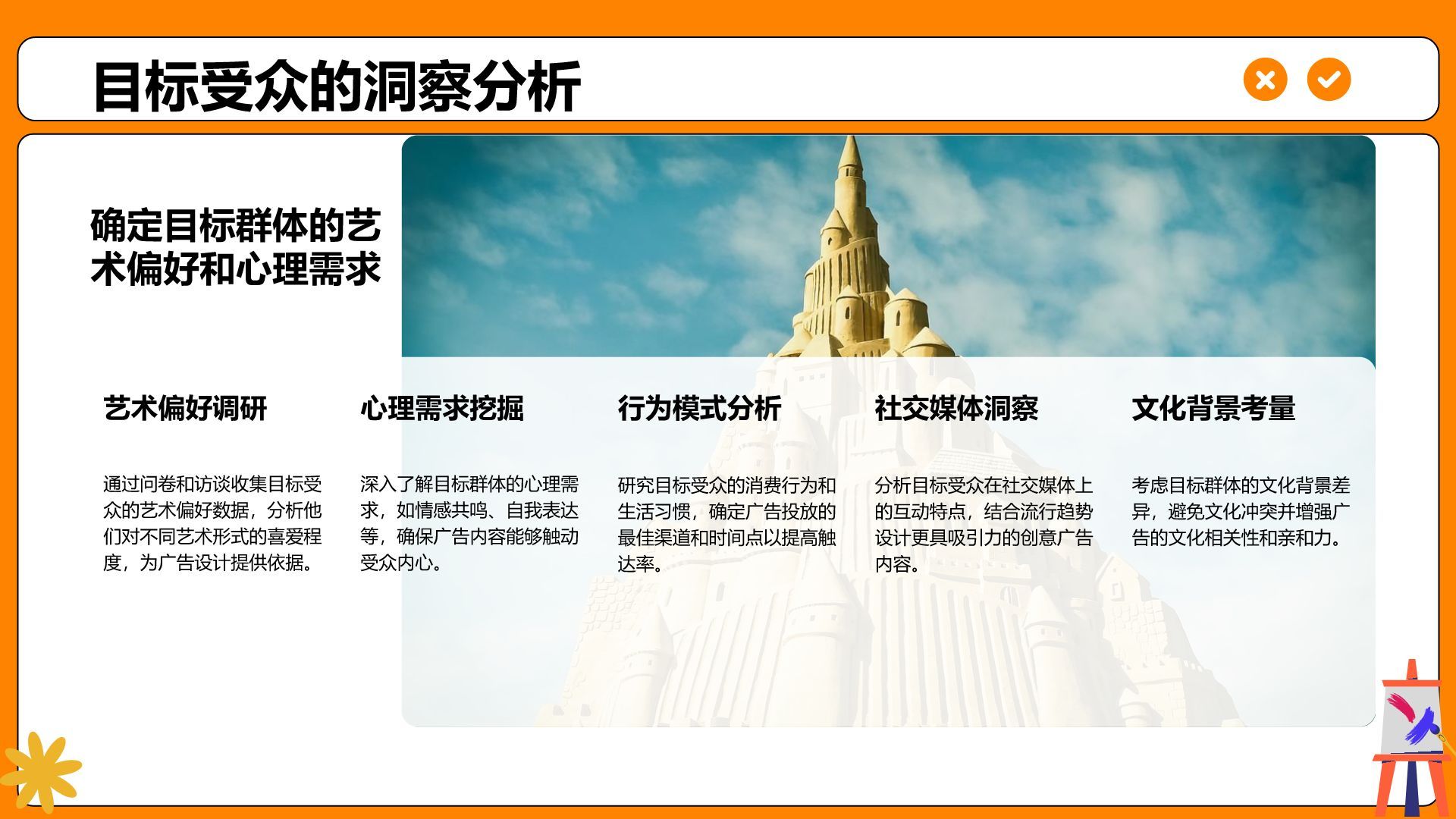 目标受众的洞察分析

确定目标群体的艺术偏好和心理需求

艺术偏好调研

通过问卷和访谈收集目标受众的艺术偏好数据，分析他们对不同艺术形式的喜爱程度，为广告设计提供依据。

心理需求挖掘

深入了解目标群体的心理需求，如情感共鸣、自我表达等，确保广告内容能够触动受众内心。

行为模式分析

研究目标受众的消费行为和生活习惯，确定广告投放的最佳渠道和时间点以提高触达率。

社交媒体洞察

分析目标受众在社交媒体上的互动特点，结合流行趋势设计更具吸引力的创意广告内容。

文化背景考量

考虑目标群体的文化背景差异，避免文化冲突并增强广告的文化相关性和亲和力。